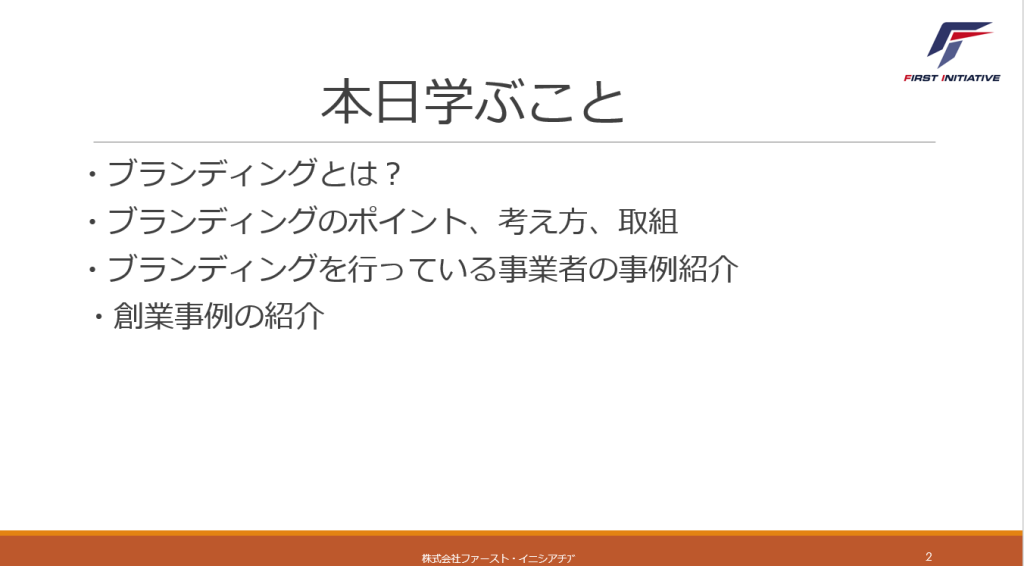 FIRST INITIATIVE

本日学ぶこと

・ブランディングとは？
・ブランディングのポイント、考え方、取組
・ブランディングを行っている事業者の事例紹介
・創業事例の紹介

株式会社ファースト・イニシアチブ

2